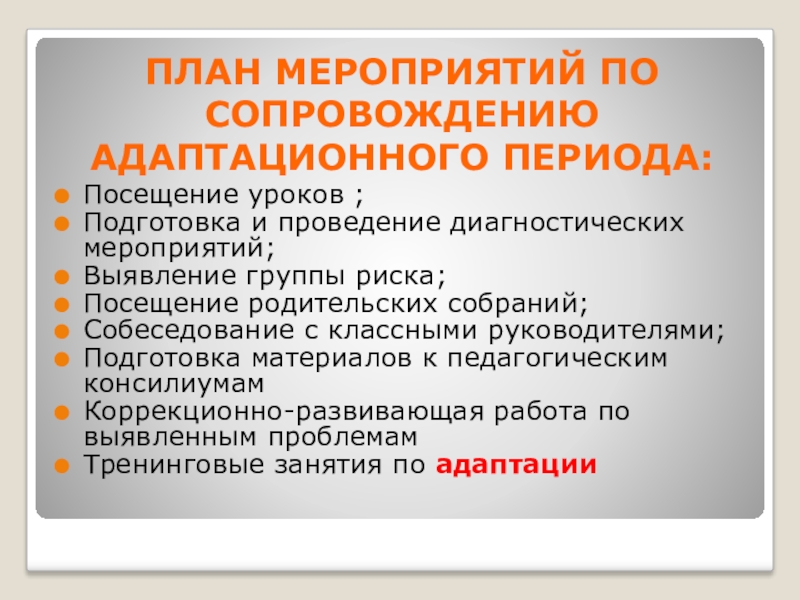 ПЛАН МЕРОПРИЯТИЙ ПО СОПРОВОЖДЕНИЮ АДАПТАЦИОННОГО ПЕРИОДА:

Посещение уроков ;
Подготовка и проведение диагностических мероприятий;
Выявление группы риска;
Посещение родительских собраний;
Собеседование с классными руководителями;
Подготовка материалов к педагогическим консилиумам
Коррекционно-развивающая работа по выявленным проблемам
Тренинговые занятия по адаптации